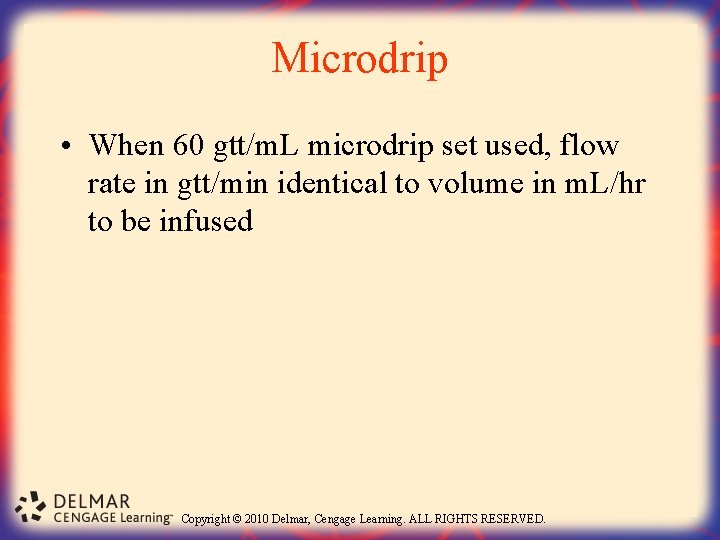 Microdrip

• When 60 gtt/mL microdrip set used, flow rate in gtt/min identical to volume in mL/hr to be infused

DELMAR
CENGAGE Learning™ Copyright © 2010 Delmar, Cengage Learning. ALL RIGHTS RESERVED.